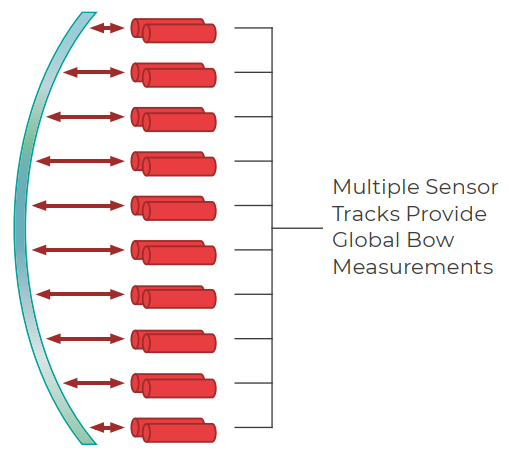 Multiple Sensor Tracks Provide Global Bow Measurements